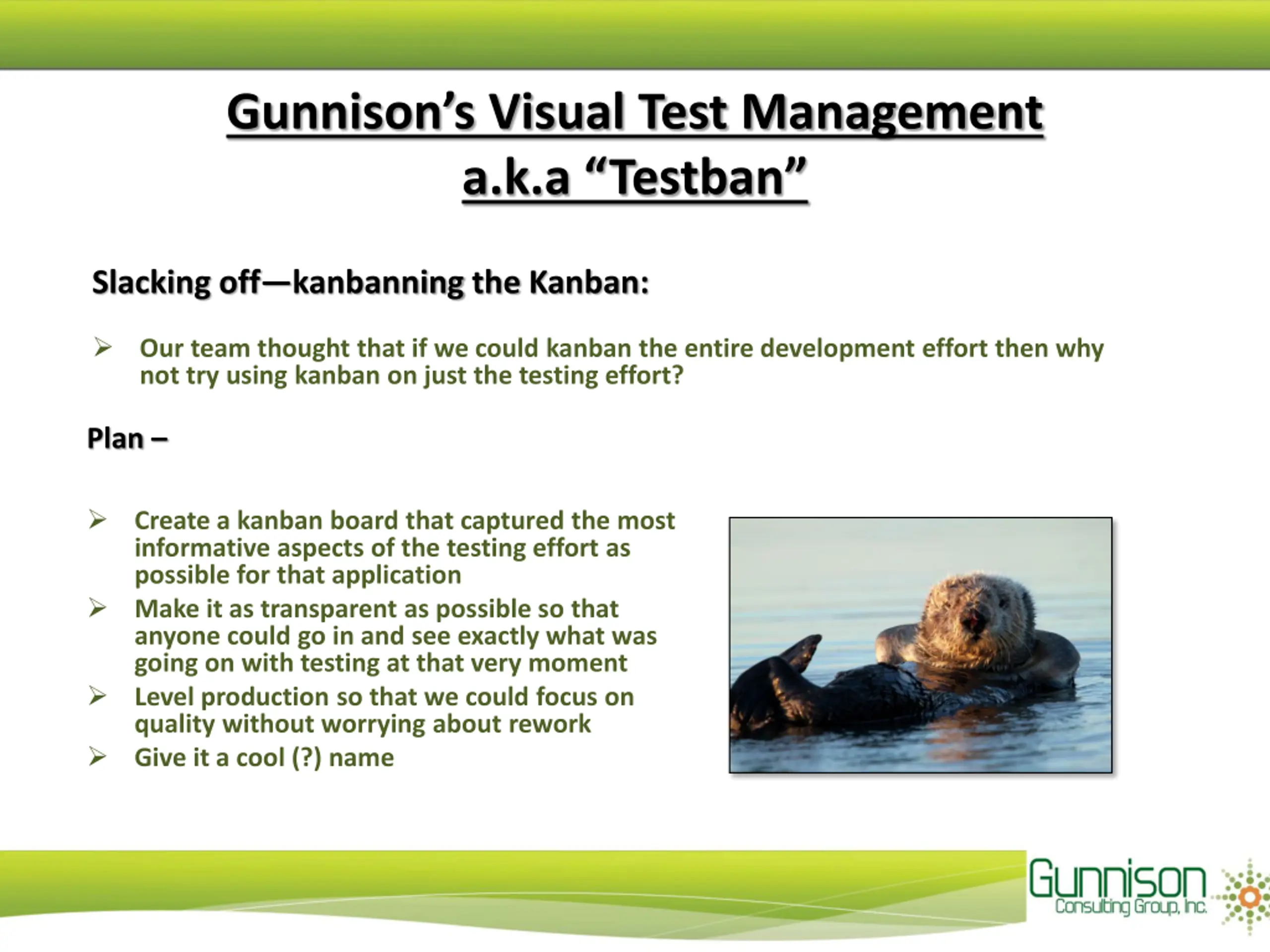 Gunnison's Visual Test Management
a.k.a "Testban"

Slacking off—kanbanning the Kanban:

➢ Our team thought that if we could kanban the entire development effort then why not try using kanban on just the testing effort?

Plan –

➢ Create a kanban board that captured the most informative aspects of the testing effort as possible for that application
➢ Make it as transparent as possible so that anyone could go in and see exactly what was going on with testing at that very moment
➢ Level production so that we could focus on quality without worrying about rework
➢ Give it a cool (?) name

Gunnison
Consulting Group, Inc.